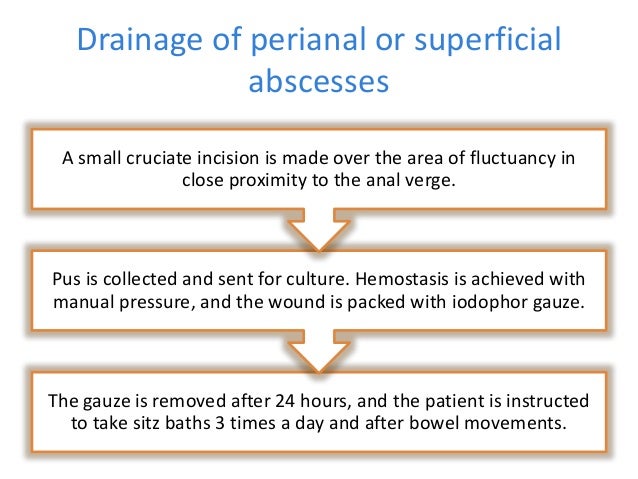 Drainage of perianal or superficial abscesses

A small cruciate incision is made over the area of fluctuancy in close proximity to the anal verge.

Pus is collected and sent for culture. Hemostasis is achieved with manual pressure, and the wound is packed with iodophor gauze.

The gauze is removed after 24 hours, and the patient is instructed to take sitz baths 3 times a day and after bowel movements.